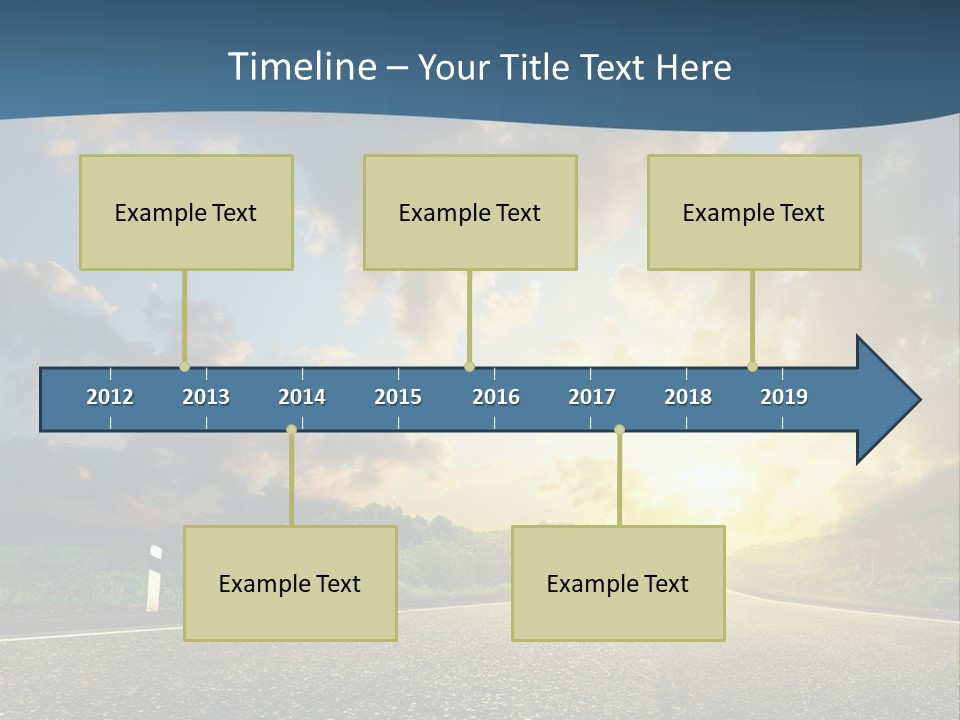 Timeline – Your Title Text Here

Example Text

Example Text

Example Text

2012 2013 2014 2015 2016 2017 2018 2019

Example Text

Example Text